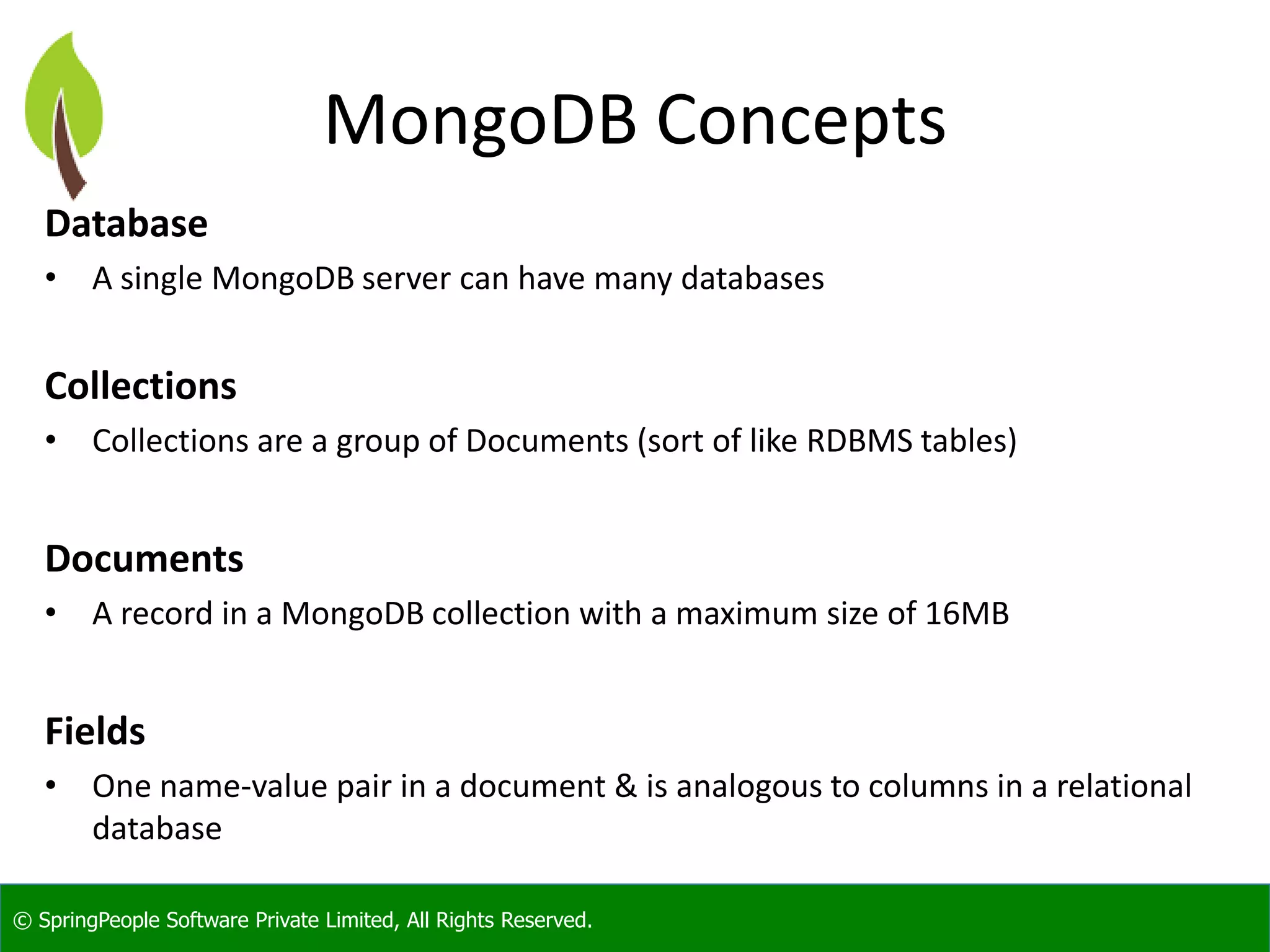 MongoDB Concepts

Database

• A single MongoDB server can have many databases

Collections

• Collections are a group of Documents (sort of like RDBMS tables)

Documents

• A record in a MongoDB collection with a maximum size of 16MB

Fields

• One name-value pair in a document & is analogous to columns in a relational database

© SpringPeople Software Private Limited, All Rights Reserved.